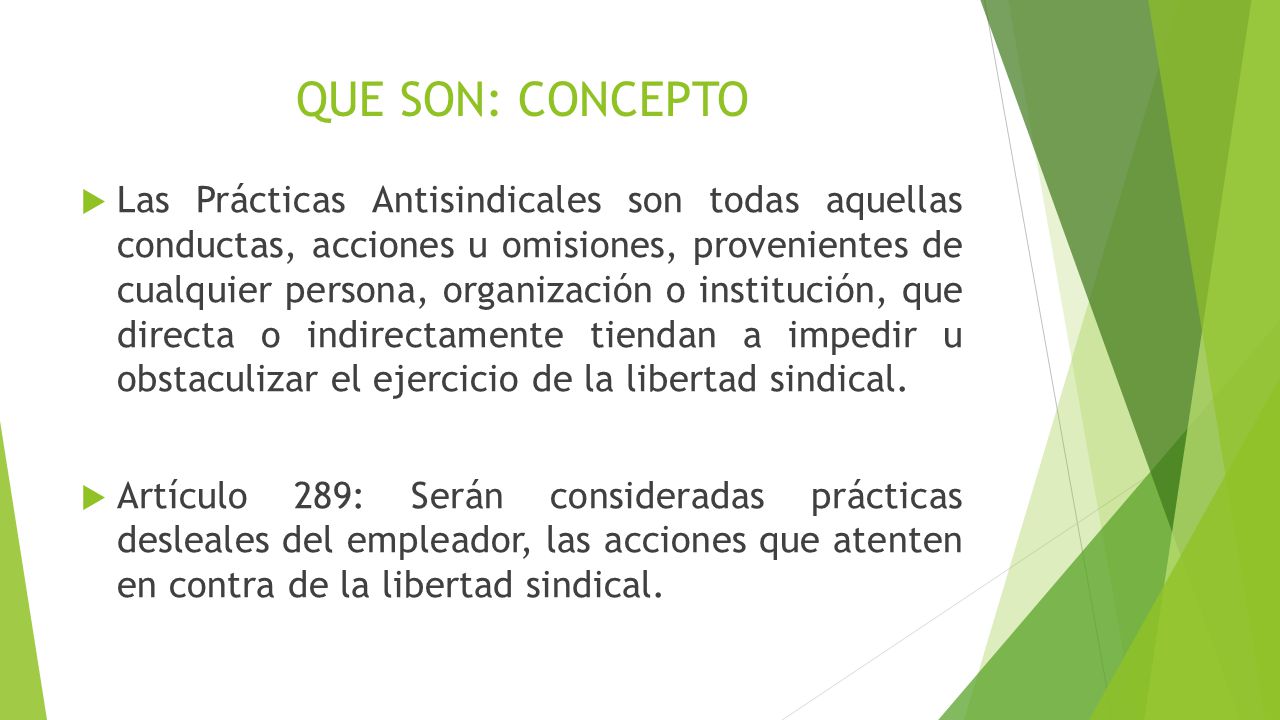 QUE SON: CONCEPTO

Las Prácticas Antisindicales son todas aquellas conductas, acciones u omisiones, provenientes de cualquier persona, organización o institución, que directa o indirectamente tiendan a impedir u obstaculizar el ejercicio de la libertad sindical.

Artículo 289: Serán consideradas prácticas desleales del empleador, las acciones que atenten en contra de la libertad sindical.